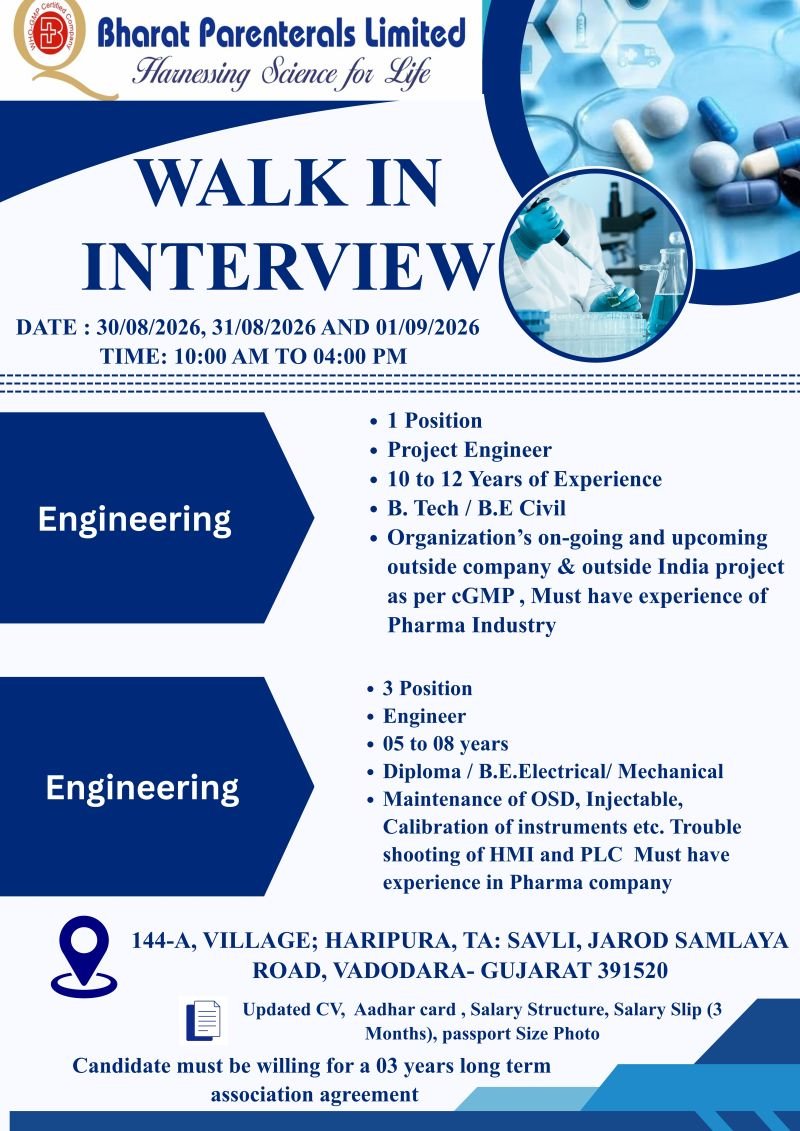 WHO-GMP Certified Company

Bharat Parenterals Limited
Harnessing Science for Life

WALK IN INTERVIEW

DATE : 30/08/2026, 31/08/2026 AND 01/09/2026
TIME: 10:00 AM TO 04:00 PM

Engineering

- 1 Position
- Project Engineer
- 10 to 12 Years of Experience
- B. Tech / B.E Civil
- Organization's on-going and upcoming outside company & outside India project as per cGMP , Must have experience of Pharma Industry

Engineering

- 3 Position
- Engineer
- 05 to 08 years
- Diploma / B.E.Electrical/ Mechanical
- Maintenance of OSD, Injectable, Calibration of instruments etc. Trouble shooting of HMI and PLC Must have experience in Pharma company

144-A, VILLAGE; HARIPURA, TA: SAVLI, JAROD SAMLAYA ROAD, VADODARA- GUJARAT 391520

Updated CV, Aadhar card , Salary Structure, Salary Slip (3 Months), passport Size Photo

Candidate must be willing for a 03 years long term association agreement